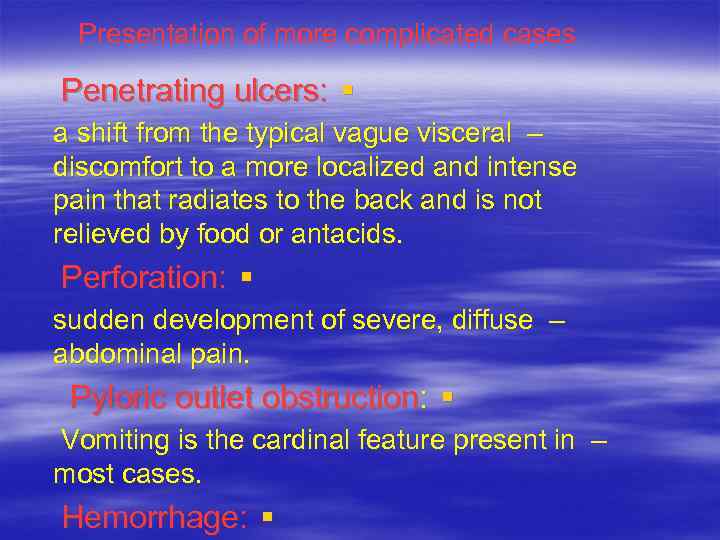 Presentation of more complicated cases

Penetrating ulcers: ▪

a shift from the typical vague visceral – discomfort to a more localized and intense pain that radiates to the back and is not relieved by food or antacids.

Perforation: ▪

sudden development of severe, diffuse – abdominal pain.

Pyloric outlet obstruction: ▪

Vomiting is the cardinal feature present in – most cases.

Hemorrhage: ▪